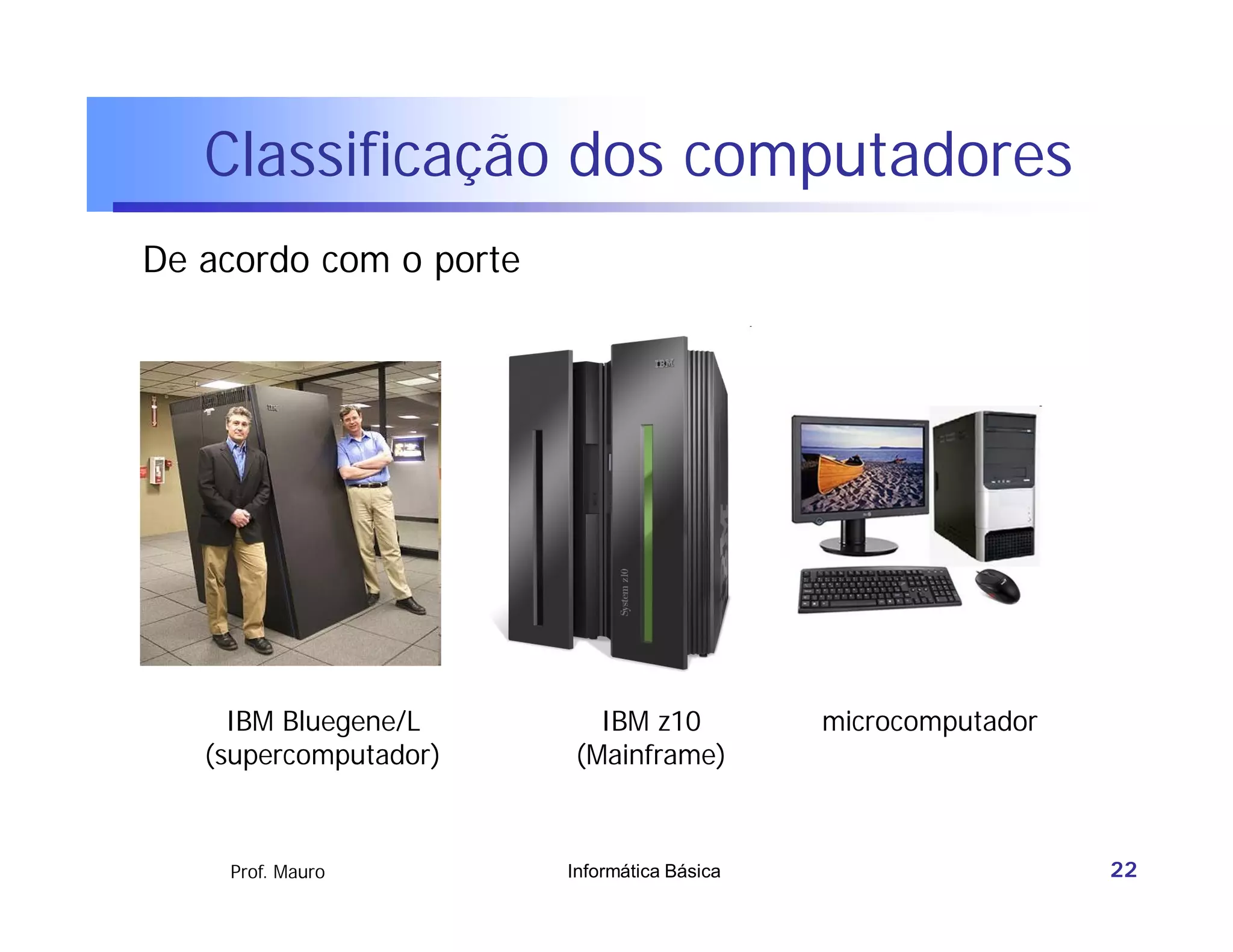 Classificação dos computadores

De acordo com o porte

IBM

IBM

System z10

IBM

IBM Bluegene/L
(supercomputador)

IBM z10
(Mainframe)

microcomputador

Prof. Mauro

Informática Básica

22